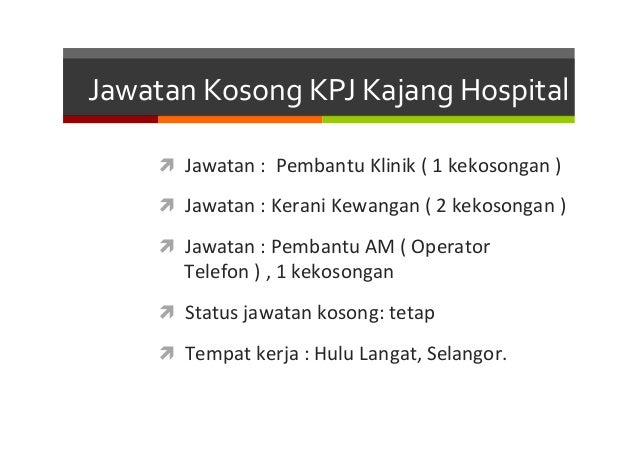 Jawatan Kosong KPJ Kajang Hospital

Jawatan : Pembantu Klinik ( 1 kekosongan )

Jawatan : Kerani Kewangan ( 2 kekosongan )

Jawatan : Pembantu AM ( Operator Telefon ) , 1 kekosongan

Status jawatan kosong: tetap

Tempat kerja : Hulu Langat, Selangor.